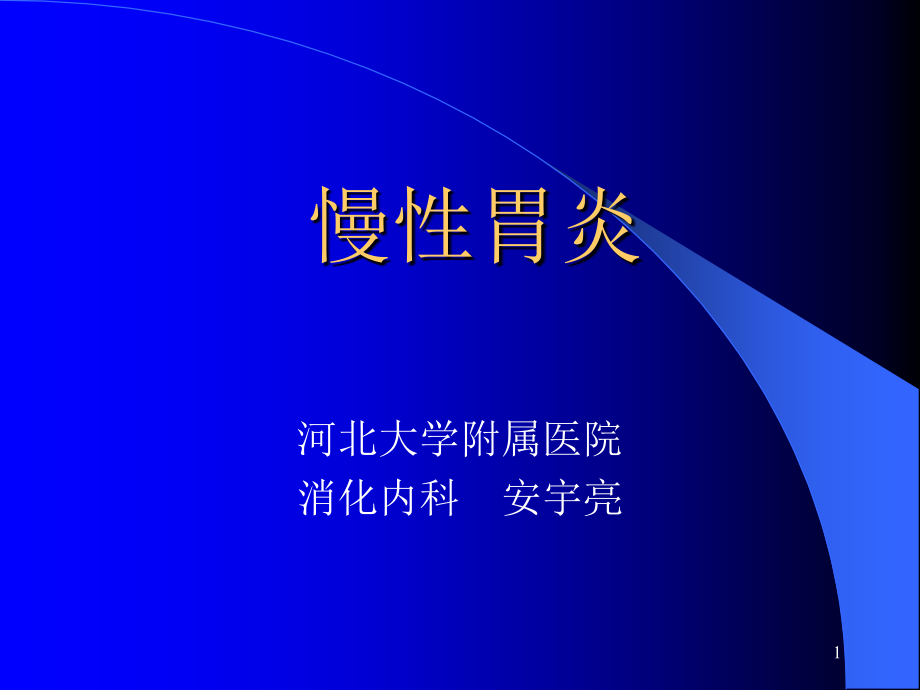 慢性胃炎

河北大学附属医院
消化内科　安宇亮

1